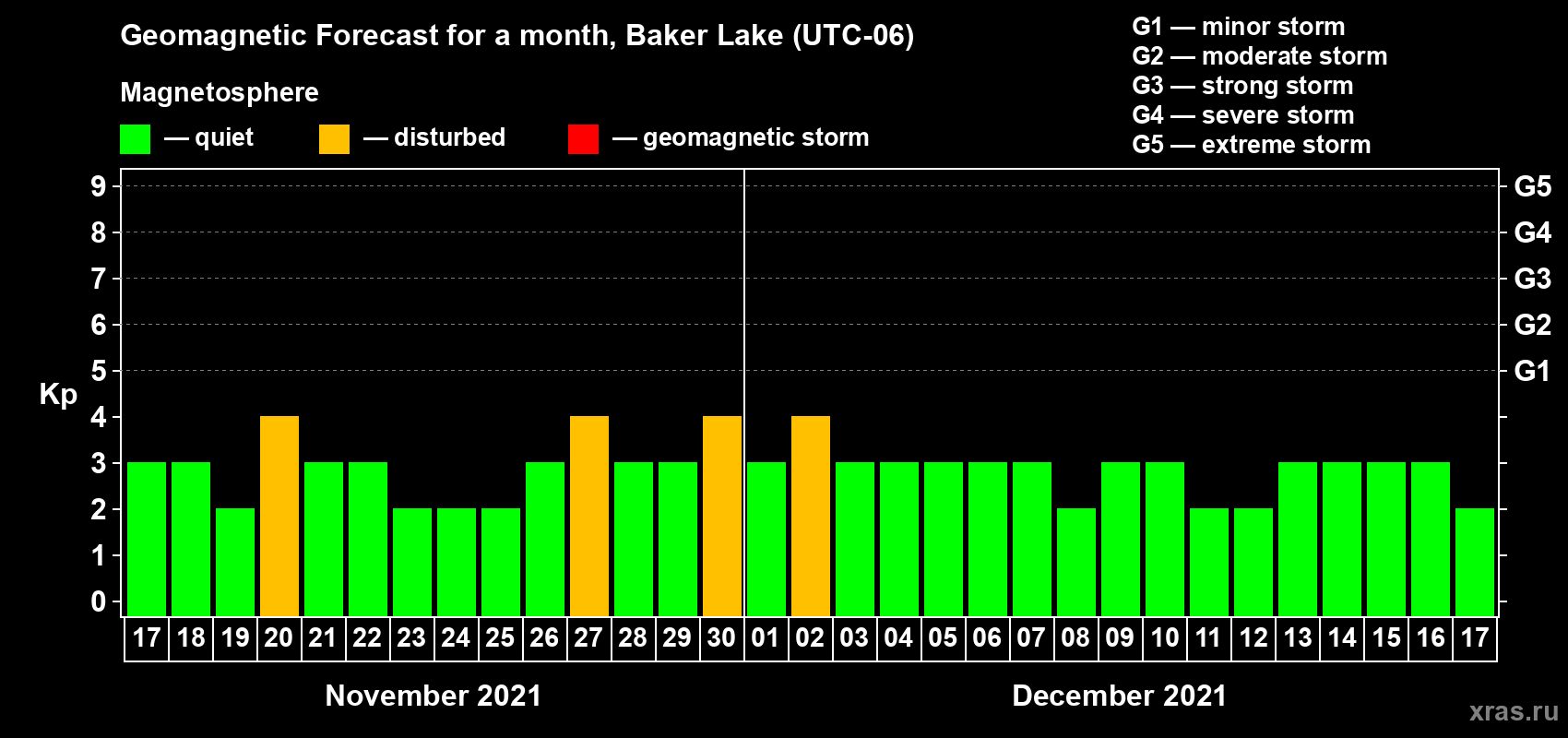 Geomagnetic Forecast for a month, Baker Lake (UTC-06)

Magnetosphere

— quiet — disturbed — geomagnetic storm

G1 — minor storm
G2 — moderate storm
G3 — strong storm
G4 — severe storm
G5 — extreme storm

Kp

9
8
7
6
5
4
3
2
1
0

G5
G4
G3
G2
G1

17 18 19 20 21 22 23 24 25 26 27 28 29 30 01 02 03 04 05 06 07 08 09 10 11 12 13 14 15 16 17

November 2021

December 2021

xras.ru